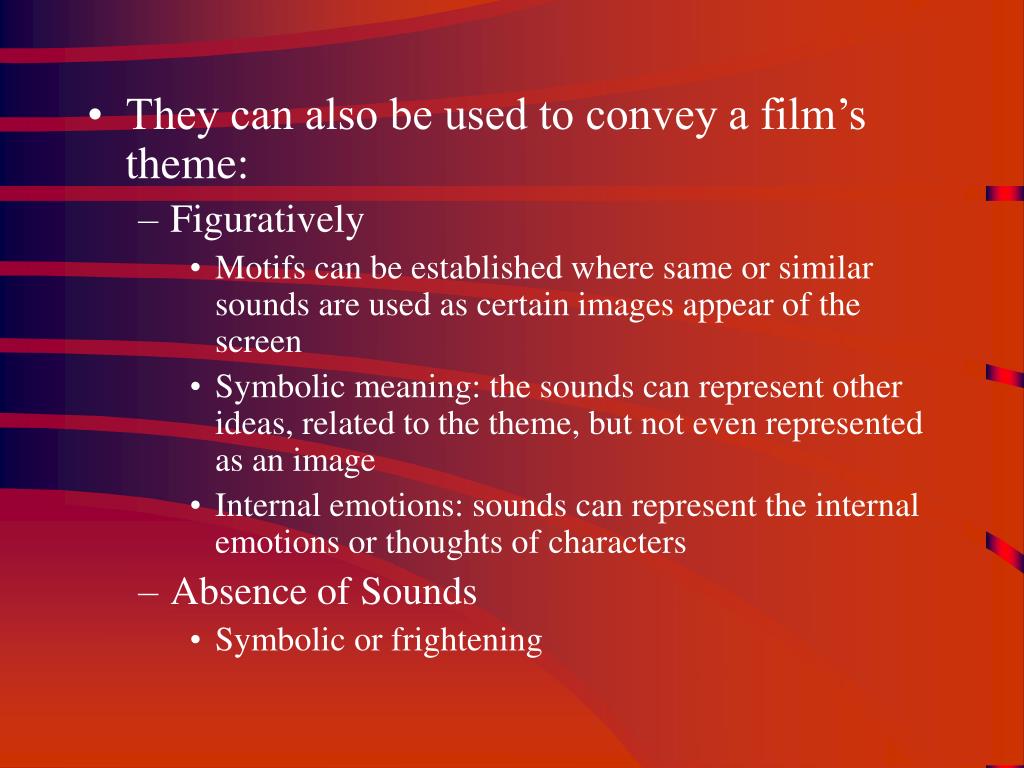 • They can also be used to convey a film’s theme:
– Figuratively
• Motifs can be established where same or similar sounds are used as certain images appear of the screen
• Symbolic meaning: the sounds can represent other ideas, related to the theme, but not even represented as an image
• Internal emotions: sounds can represent the internal emotions or thoughts of characters
– Absence of Sounds
• Symbolic or frightening